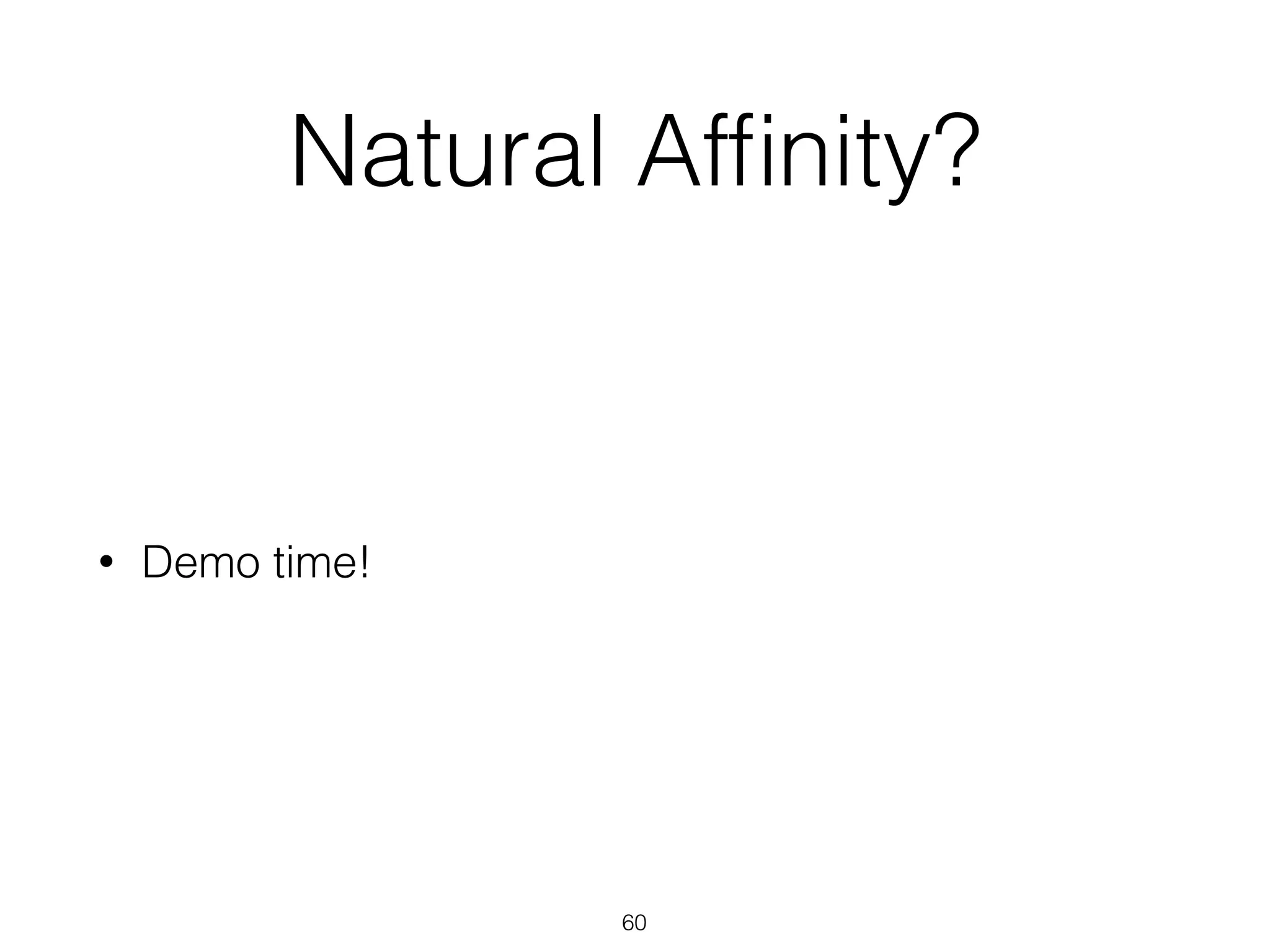 Natural Affinity?

• Demo time!

60